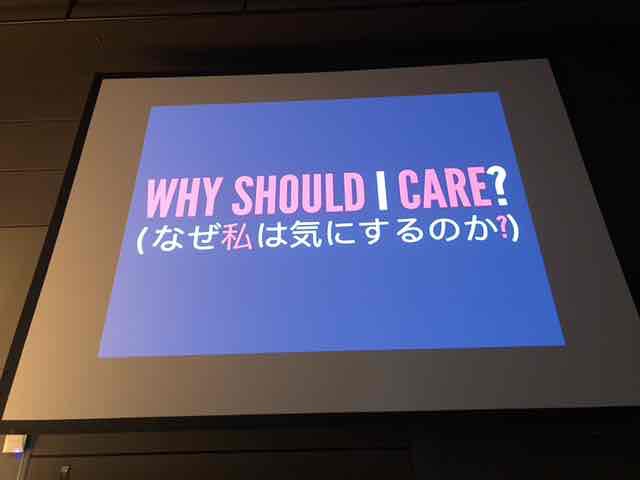 WHY SHOULD I CARE?
(なぜ私は気にするのか?)